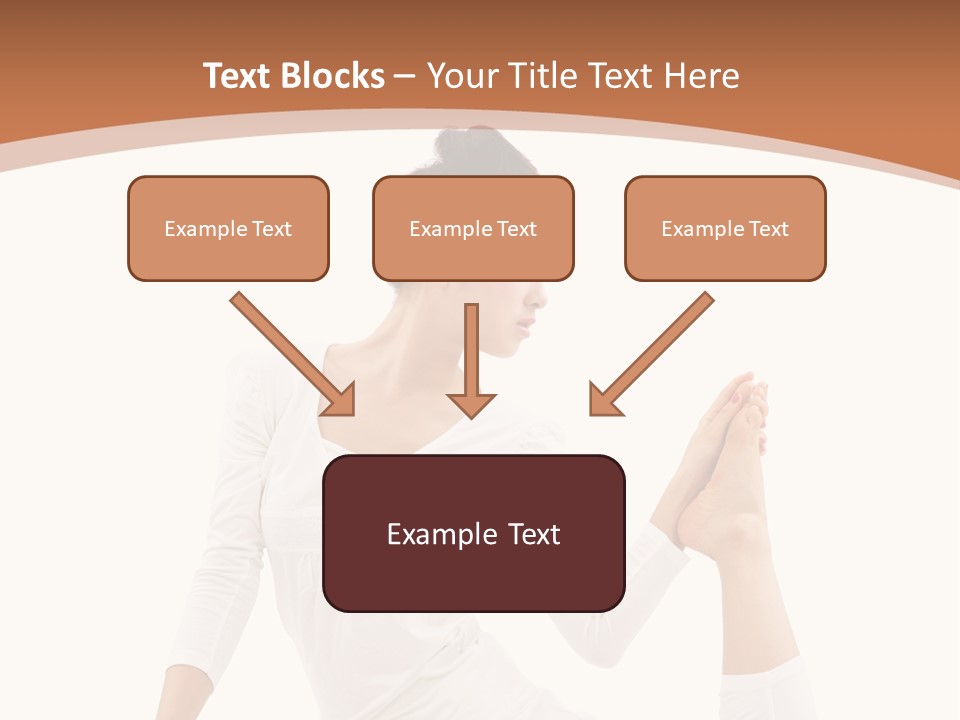 Text Blocks – Your Title Text Here

Example Text

Example Text

Example Text

Example Text